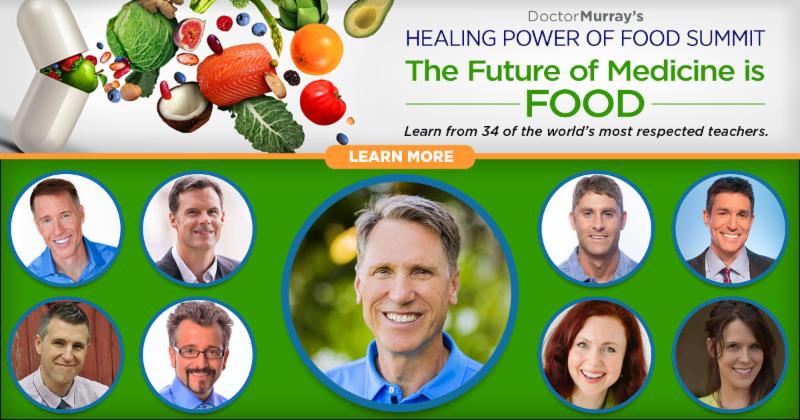 DoctorMurray's
HEALING POWER OF FOOD SUMMIT
The Future of Medicine is
FOOD
Learn from 34 of the world's most respected teachers.

LEARN MORE